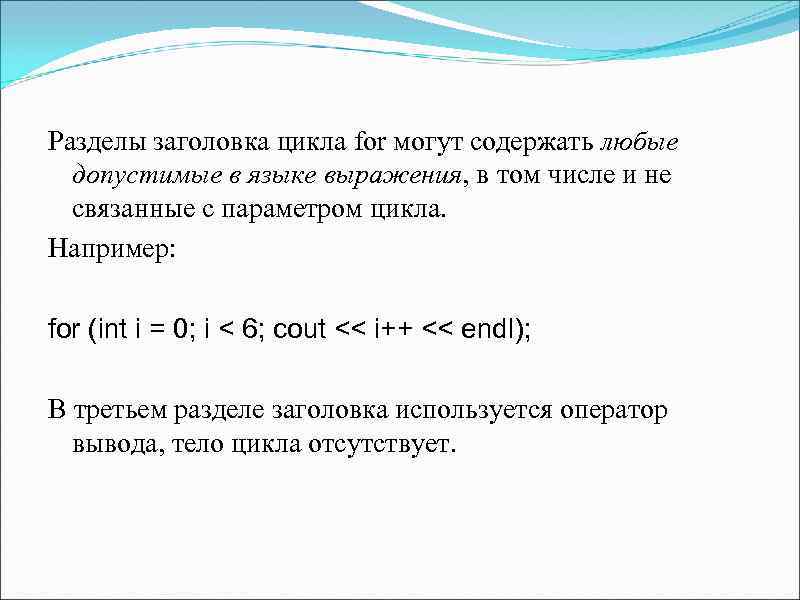 Разделы заголовка цикла for могут содержать любые допустимые в языке выражения, в том числе и не связанные с параметром цикла.

Например:

for (int i = 0; i < 6; cout << i++ << endl);

В третьем разделе заголовка используется оператор вывода, тело цикла отсутствует.